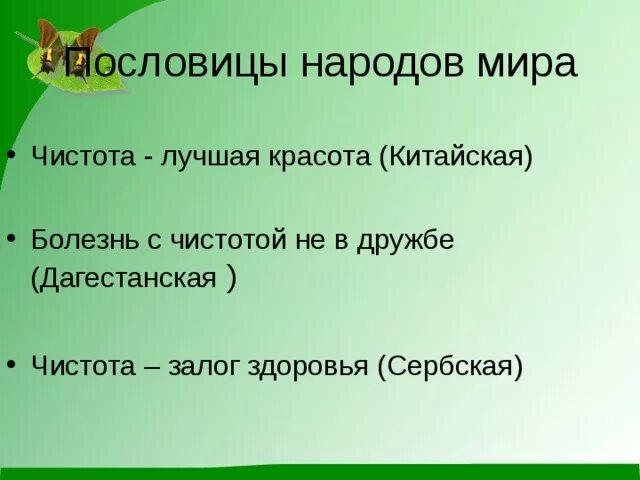 Пословицы народов мира

• Чистота - лучшая красота (Китайская)

• Болезнь с чистотой не в дружбе (Дагестанская )

• Чистота – залог здоровья (Сербская)